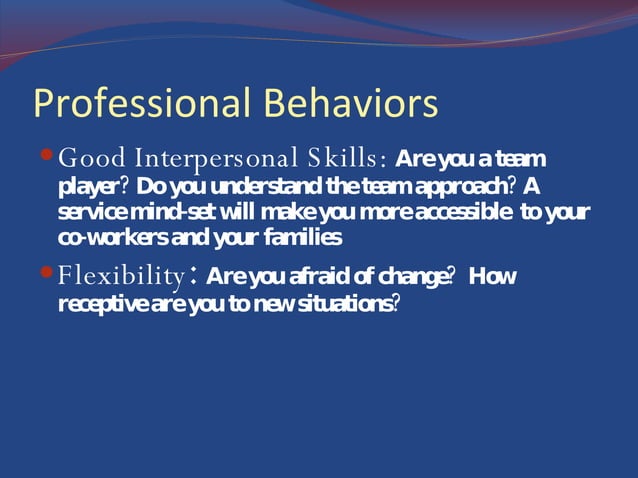 Professional Behaviors

Good Interpersonal Skills: Are you a team player? Do you understand the team approach? A service mind-set will make you more accessible to your co-workers and your families

Flexibility: Are you afraid of change? How receptive are you to new situations?